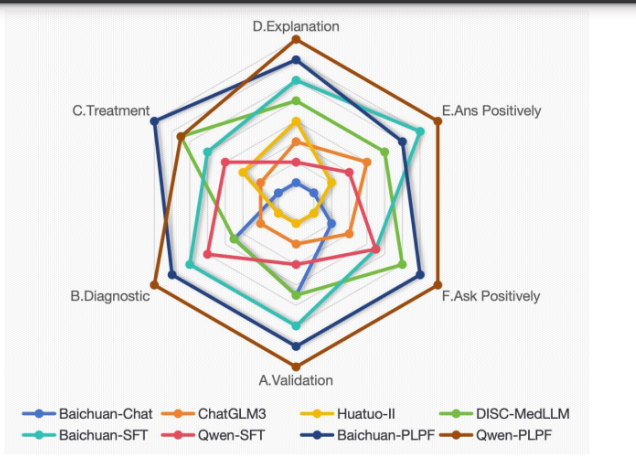 D.Explanation

C.Treatment

E.Ans Positively

B.Diagnostic

F.Ask Positively

A.Validation

Baichuan-Chat ChatGLM3 Huatuo-II DISC-MedLLM
Baichuan-SFT Qwen-SFT Baichuan-PLPF Qwen-PLPF